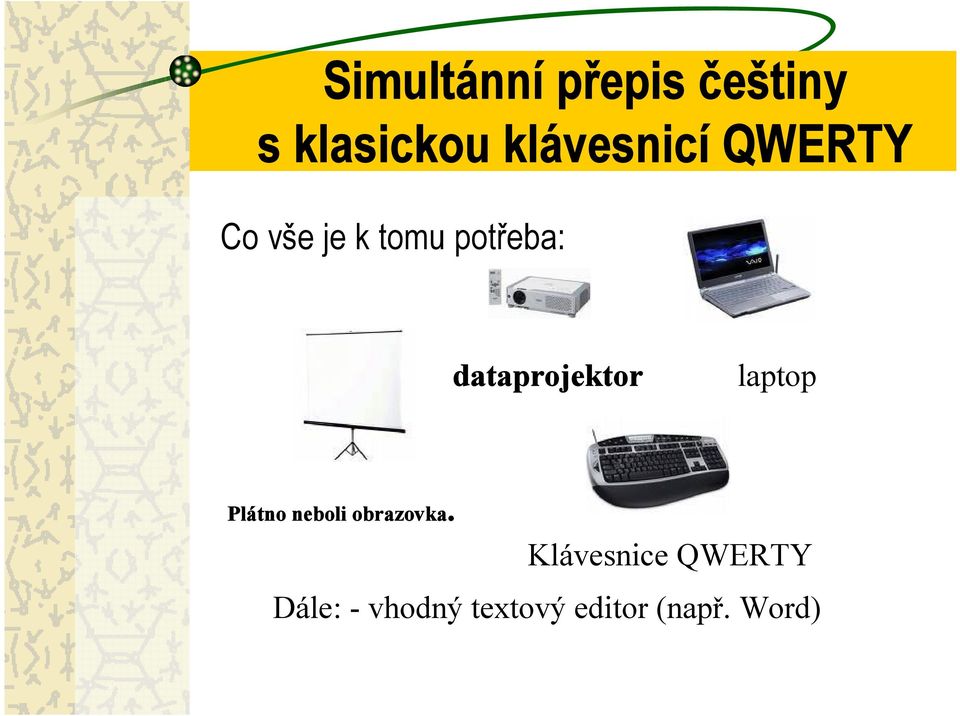 Simultánní přepis češtiny s klasickou klávesnicí QWERTY

Co vše je k tomu potřeba:

dataprojektor

laptop

Plátno neboli obrazovka.

Klávesnice QWERTY

Dále: - vhodný textový editor (např. Word)